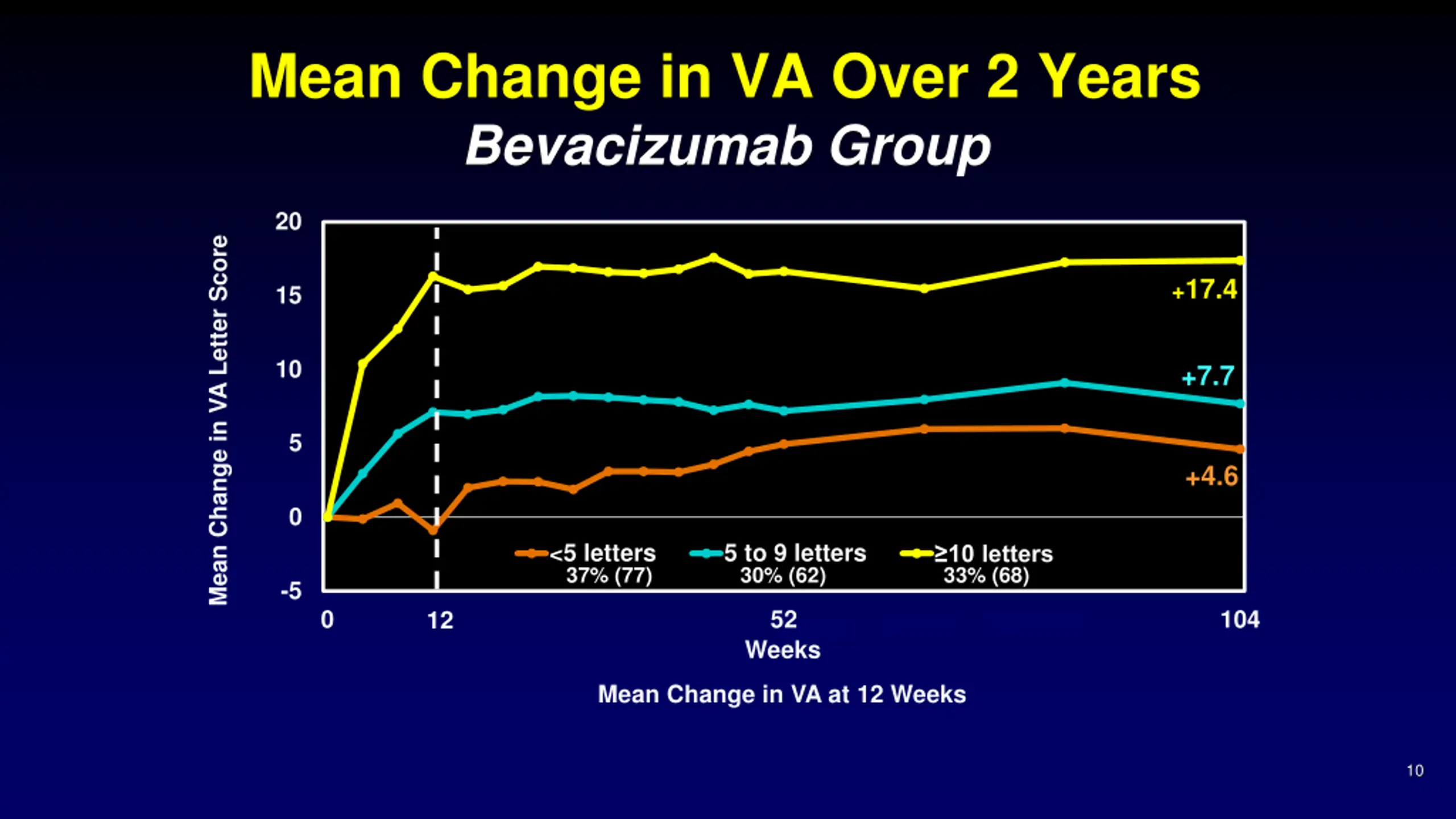 Mean Change in VA Over 2 Years
Bevacizumab Group

Mean Change in VA Letter Score

20
15
10
5
0
-5

+17.4
+7.7
+4.6

<5 letters 37% (77)
5 to 9 letters 30% (62)
≥10 letters 33% (68)

0
12
52
104
Weeks

Mean Change in VA at 12 Weeks

10